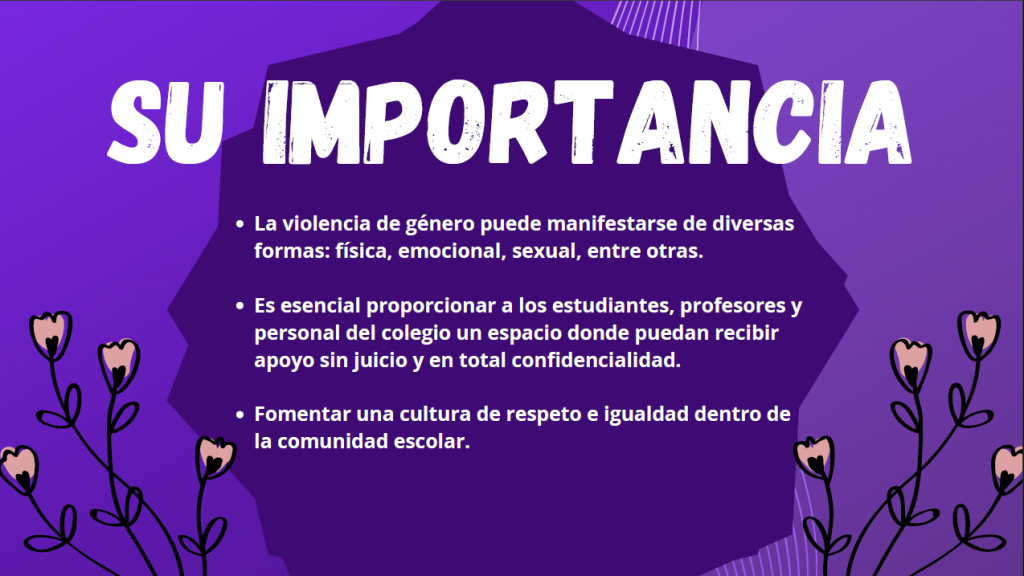 SU IMPORTANCIA

- La violencia de género puede manifestarse de diversas formas: física, emocional, sexual, entre otras.

- Es esencial proporcionar a los estudiantes, profesores y personal del colegio un espacio donde puedan recibir apoyo sin juicio y en total confidencialidad.

- Fomentar una cultura de respeto e igualdad dentro de la comunidad escolar.